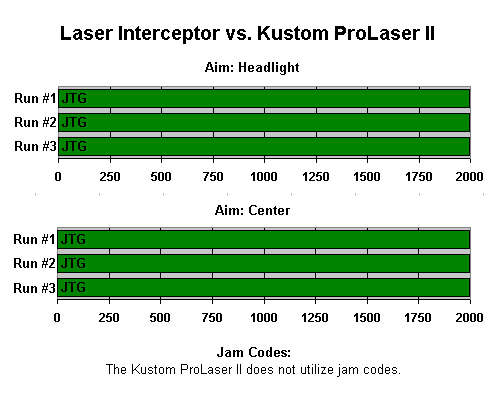 Laser Interceptor vs. Kustom ProLaser II

Aim: Headlight

Run #1 JTG
Run #2 JTG
Run #3 JTG

0 250 500 750 1000 1250 1500 1750 2000

Aim: Center

Run #1 JTG
Run #2 JTG
Run #3 JTG

0 250 500 750 1000 1250 1500 1750 2000

Jam Codes:
The Kustom ProLaser II does not utilize jam codes.